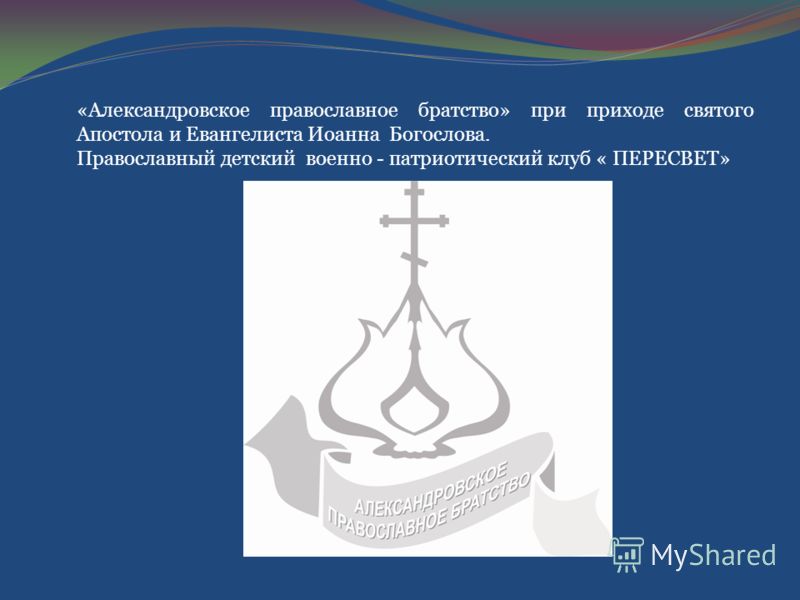 «Александровское православное братство» при приходе святого Апостола и Евангелиста Иоанна Богослова.
Православный детский военно - патриотический клуб « ПЕРЕСВЕТ»

АЛЕКСАНДРОВСКОЕ ПРАВОСЛАВНОЕ БРАТСТВО

MyShared